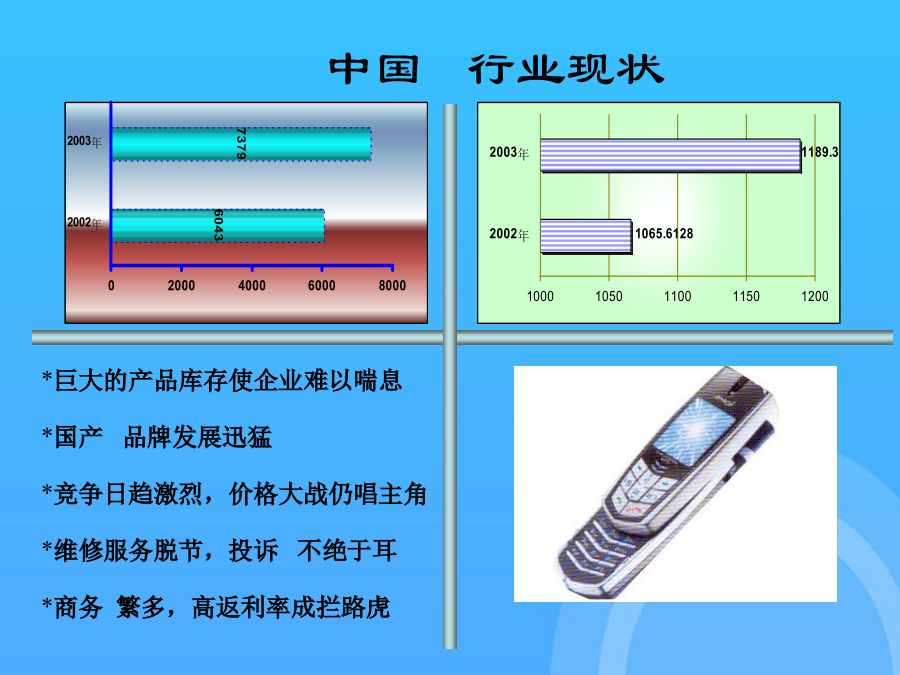 中国　行业现状

2003年
7379
2002年
6043
0　2000　4000　6000　8000

2003年　1189.3
2002年　1065.6128
1000　1050　1100　1150　1200

*巨大的产品库存使企业难以喘息

*国产　品牌发展迅猛

*竞争日趋激烈，价格大战仍唱主角

*维修服务脱节，投诉　不绝于耳

*商务　繁多，高返利率成拦路虎